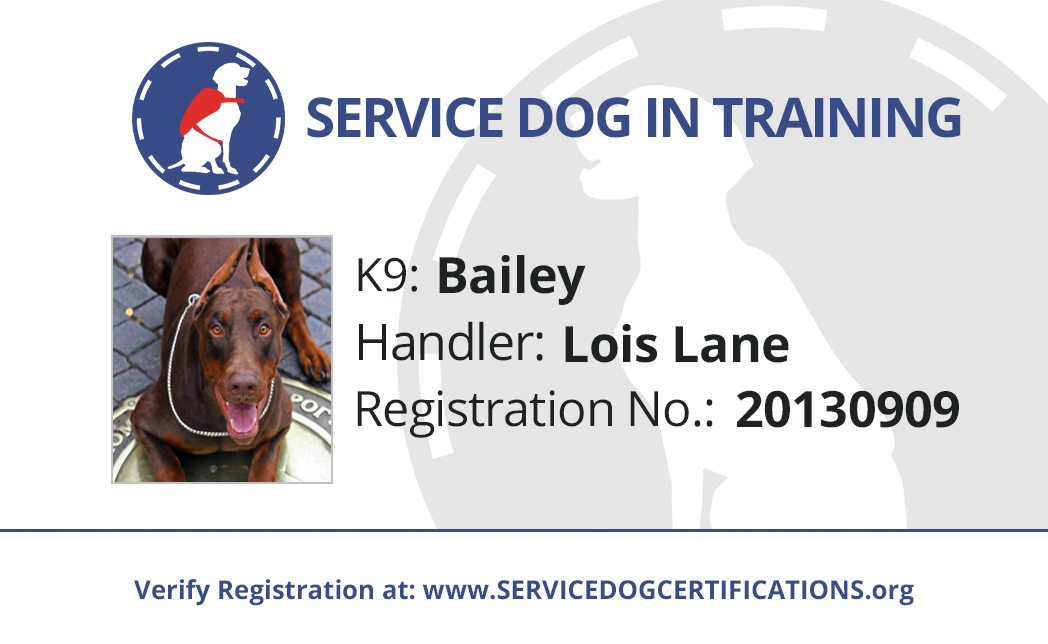 SERVICE DOG IN TRAINING

K9: Bailey
Handler: Lois Lane
Registration No.: 20130909

Verify Registration at: www.SERVICEDOGCERTIFICATIONS.org